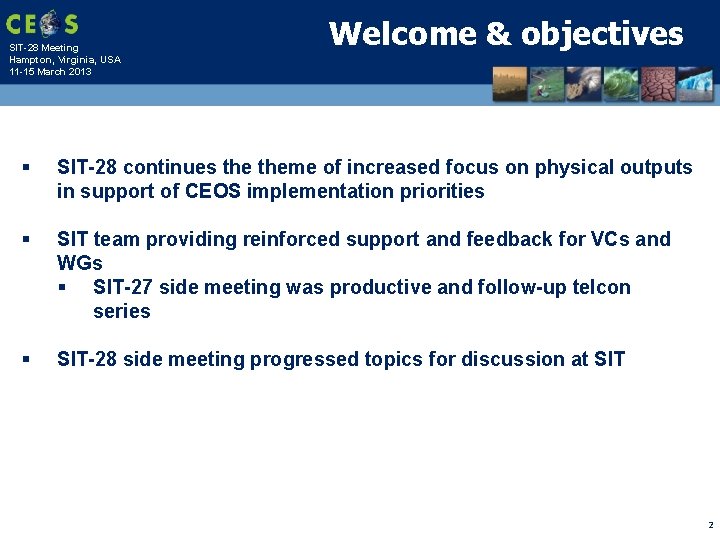 CEOS
SIT-28 Meeting
Hampton, Virginia, USA
11-15 March 2013

Welcome & objectives

▪ SIT-28 continues the theme of increased focus on physical outputs in support of CEOS implementation priorities

▪ SIT team providing reinforced support and feedback for VCs and WGs
▪ SIT-27 side meeting was productive and follow-up telcon series

▪ SIT-28 side meeting progressed topics for discussion at SIT

2